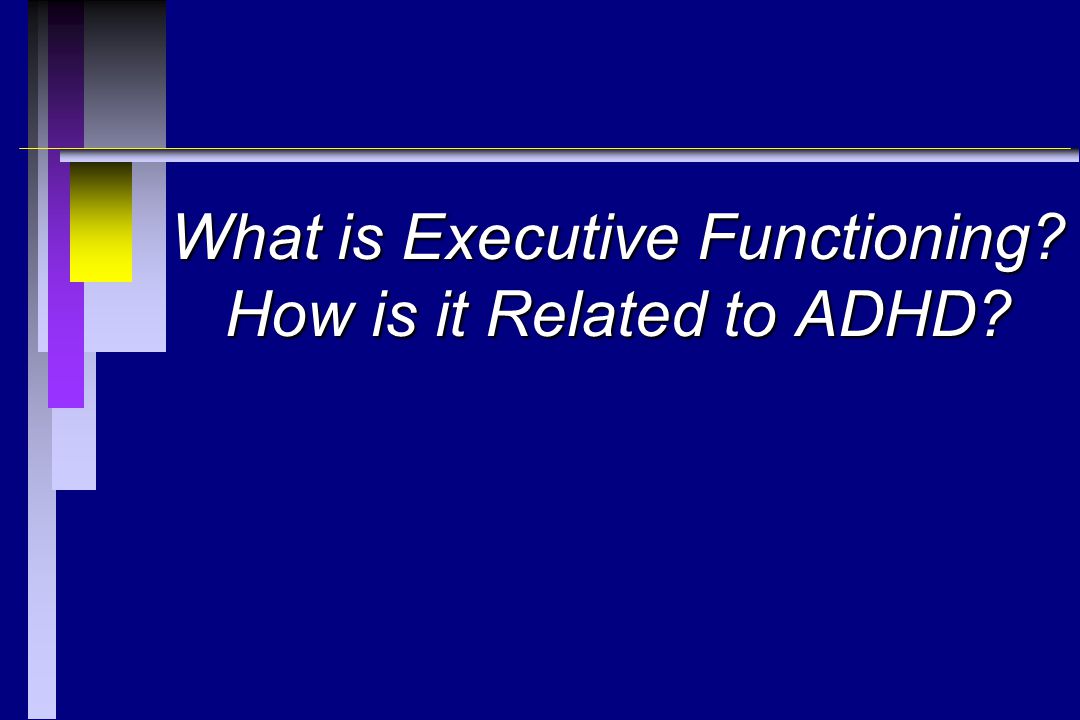 What is Executive Functioning?
How is it Related to ADHD?